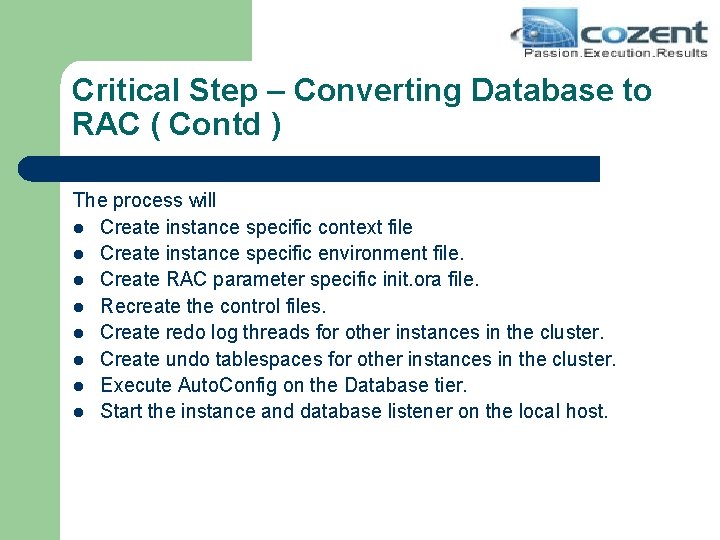 cozent
Passion.Execution.Results

Critical Step – Converting Database to RAC ( Contd )

The process will
- Create instance specific context file
- Create instance specific environment file.
- Create RAC parameter specific init.ora file.
- Recreate the control files.
- Create redo log threads for other instances in the cluster.
- Create undo tablespaces for other instances in the cluster.
- Execute AutoConfig on the Database tier.
- Start the instance and database listener on the local host.